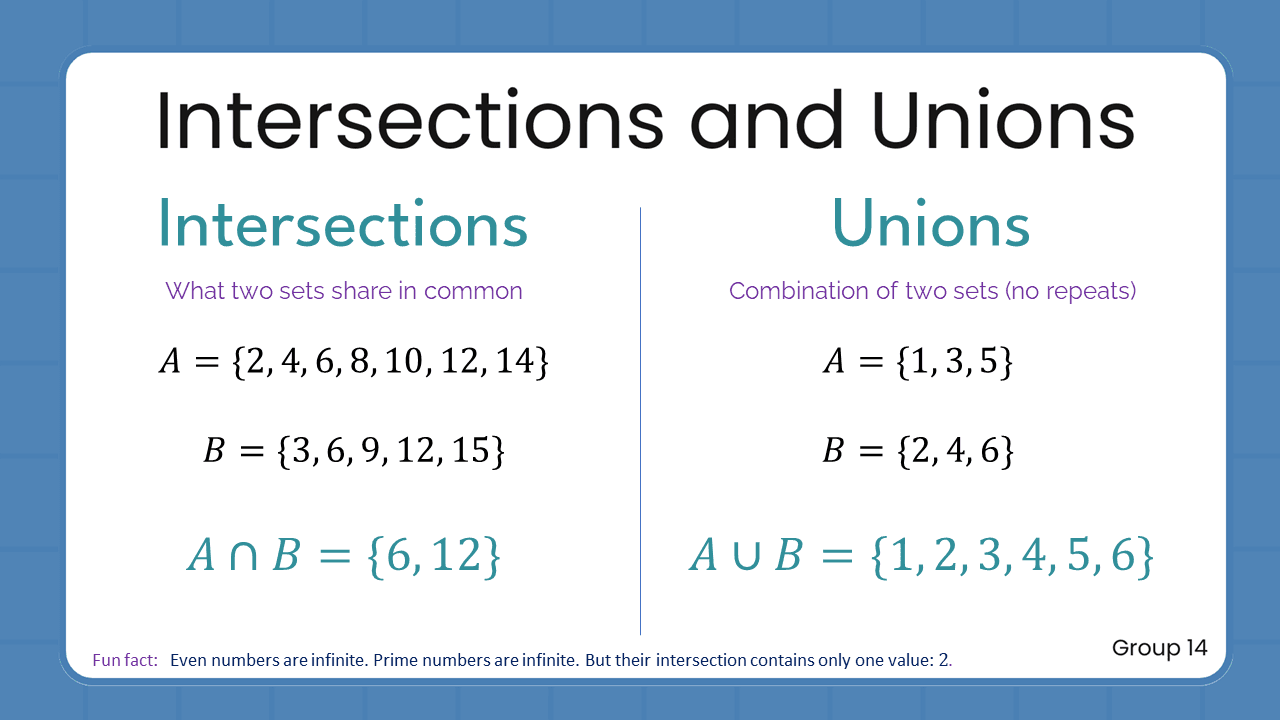 Intersections and Unions

Intersections

What two sets share in common

$A = \{2, 4, 6, 8, 10, 12, 14\}$

$B = \{3, 6, 9, 12, 15\}$

$A \cap B = \{6, 12\}$

Unions

Combination of two sets (no repeats)

$A = \{1, 3, 5\}$

$B = \{2, 4, 6\}$

$A \cup B = \{1, 2, 3, 4, 5, 6\}$

Fun fact: Even numbers are infinite. Prime numbers are infinite. But their intersection contains only one value: 2.

Group 14